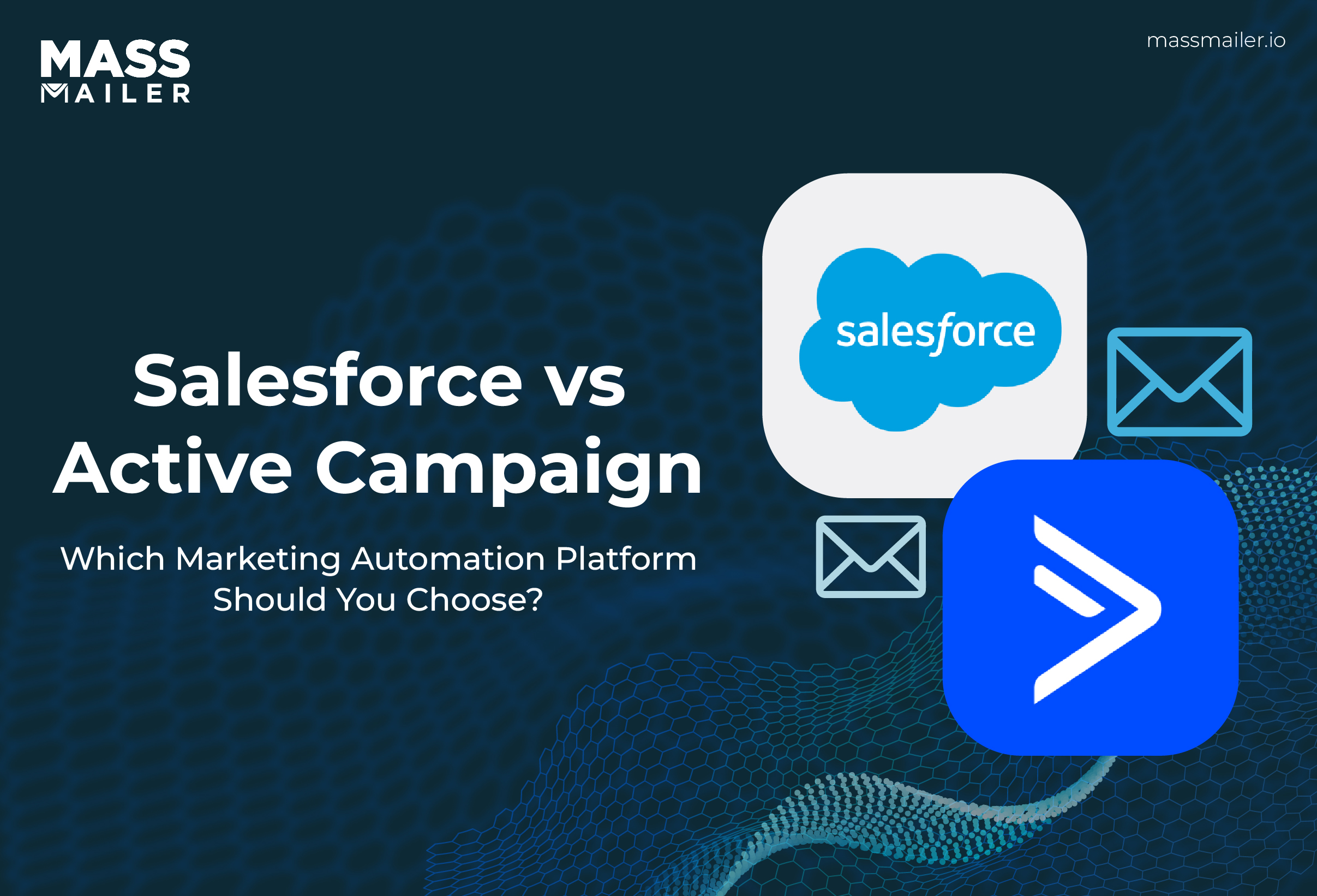 MASS
MAILER

massmailer.io

Salesforce vs
Active Campaign

Which Marketing Automation Platform Should You Choose?

salesforce